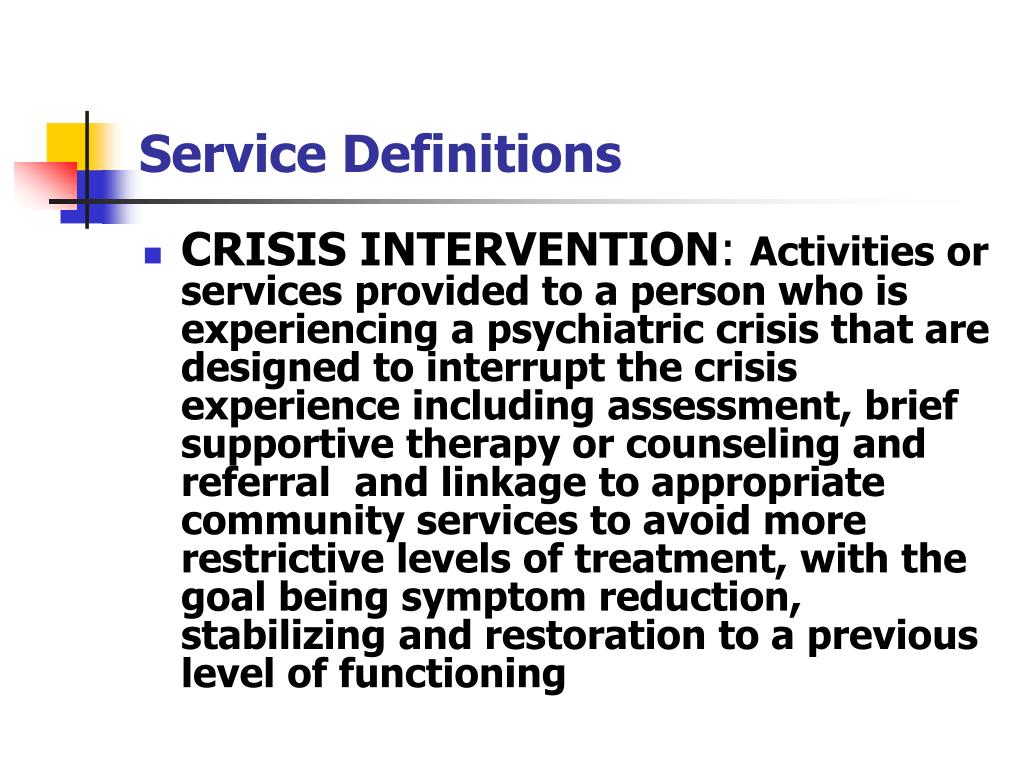 Service Definitions

CRISIS INTERVENTION: Activities or services provided to a person who is experiencing a psychiatric crisis that are designed to interrupt the crisis experience including assessment, brief supportive therapy or counseling and referral  and linkage to appropriate community services to avoid more restrictive levels of treatment, with the goal being symptom reduction, stabilizing and restoration to a previous level of functioning